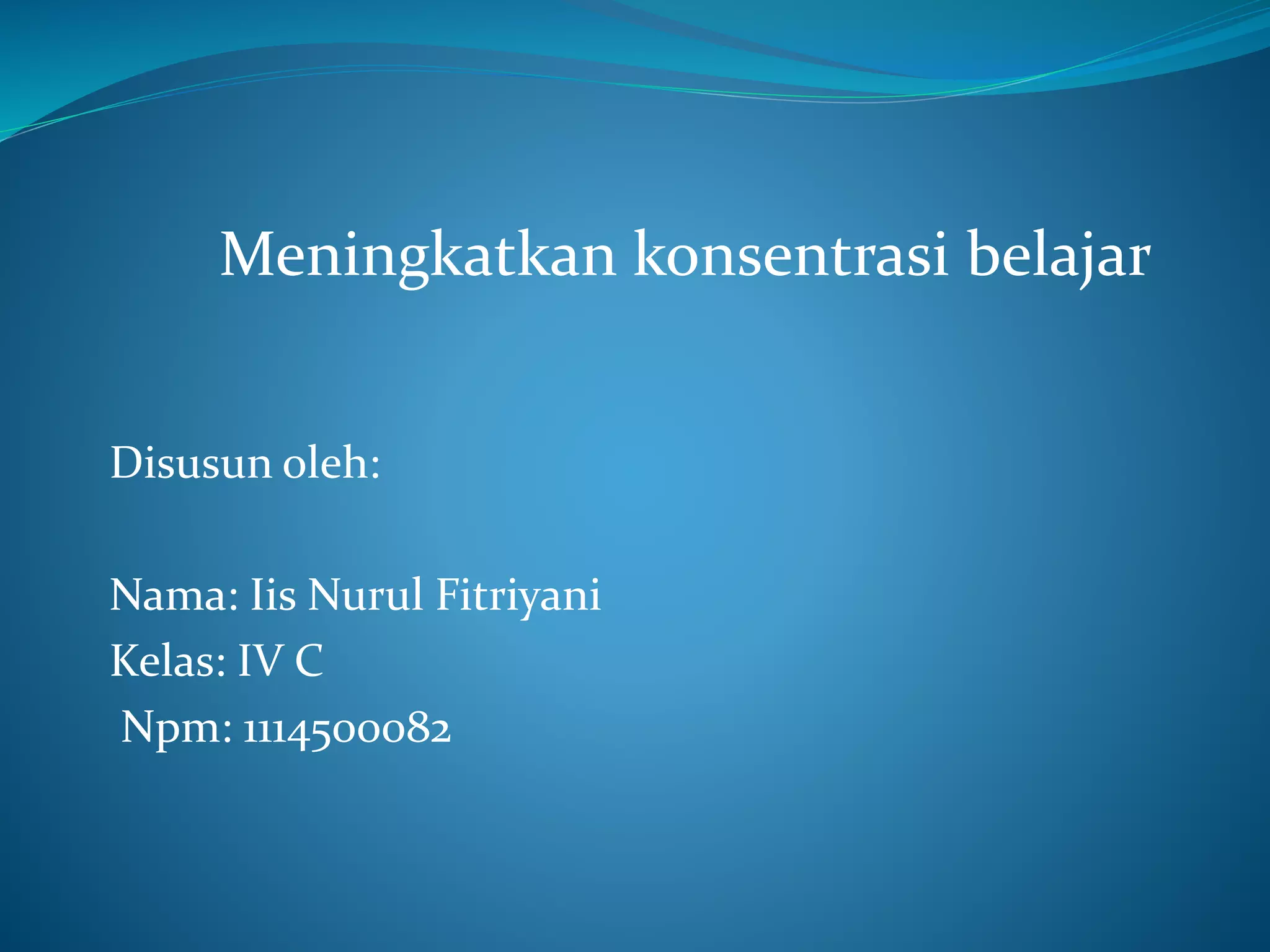 Meningkatkan konsentrasi belajar

Disusun oleh:

Nama: Iis Nurul Fitriyani
Kelas: IV C
Npm: 1114500082